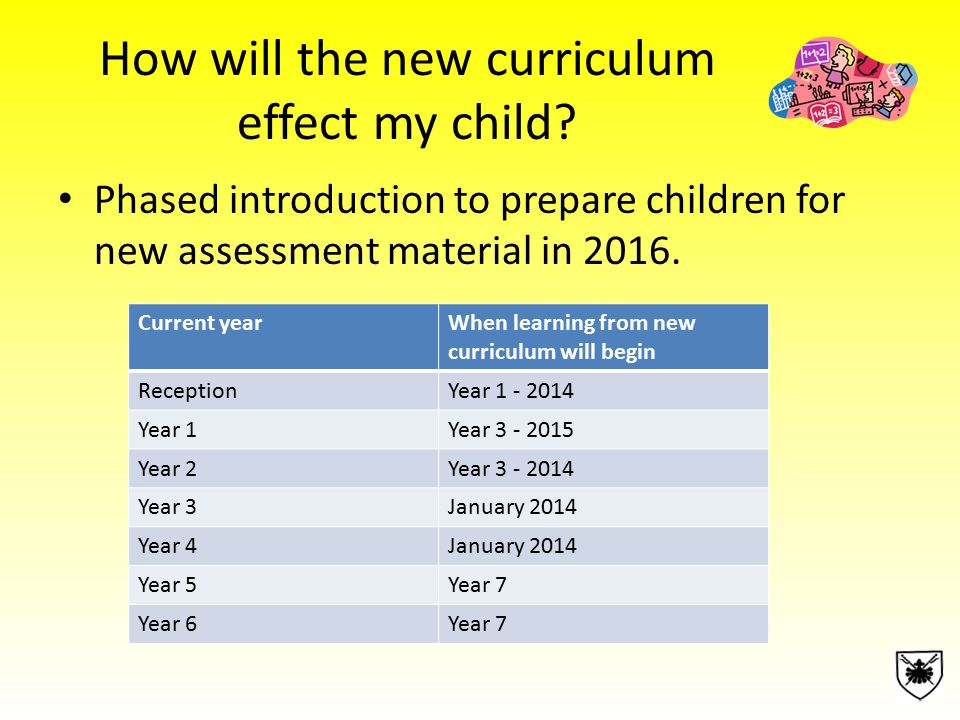 How will the new curriculum effect my child?

• Phased introduction to prepare children for new assessment material in 2016.

| Current year | When learning from new curriculum will begin |
|---|---|
| Reception | Year 1 - 2014 |
| Year 1 | Year 3 - 2015 |
| Year 2 | Year 3 - 2014 |
| Year 3 | January 2014 |
| Year 4 | January 2014 |
| Year 5 | Year 7 |
| Year 6 | Year 7 |